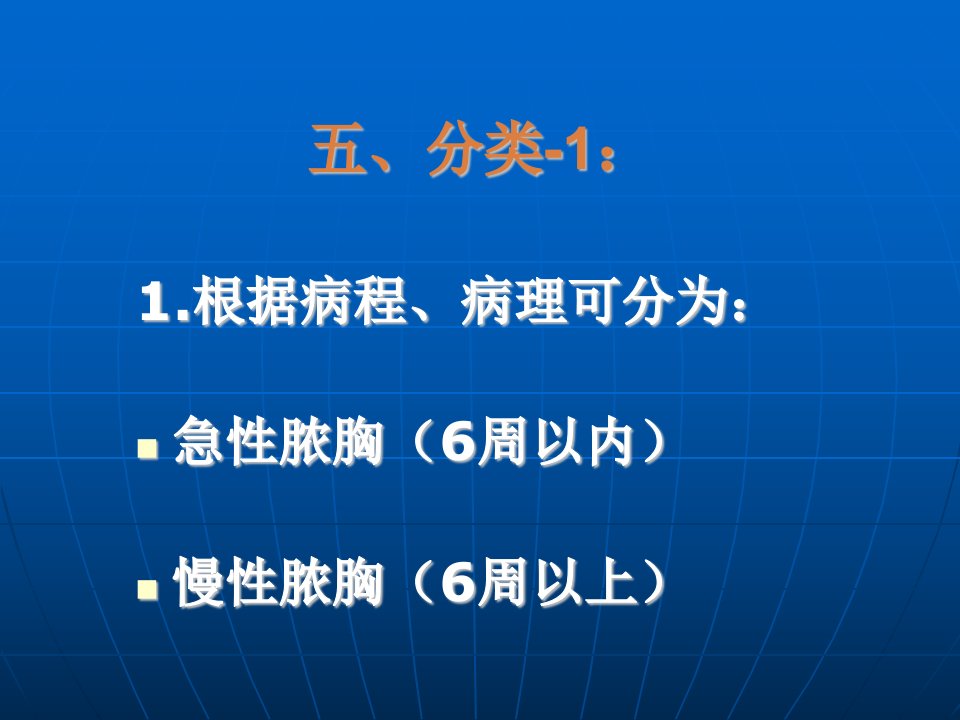 五、分类-1：

1.根据病程、病理可分为：

急性脓胸（6周以内）

慢性脓胸（6周以上）